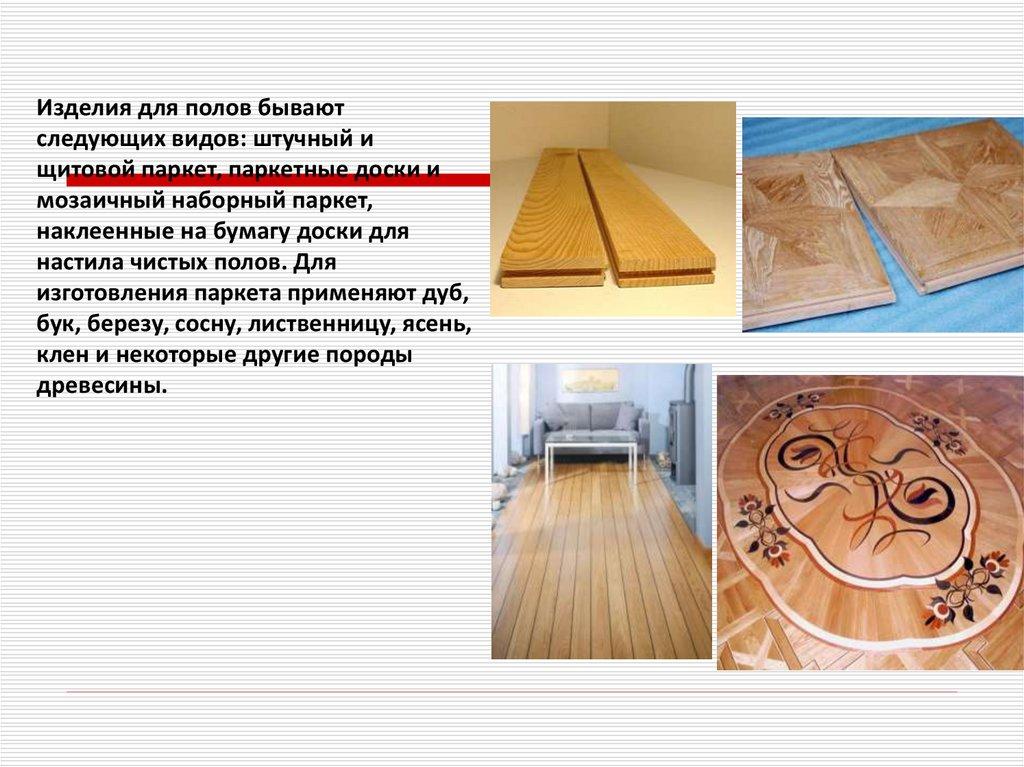 Изделия для полов бывают следующих видов: штучный и щитовой паркет, паркетные доски и мозаичный наборный паркет, наклеенные на бумагу доски для настила чистых полов. Для изготовления паркета применяют дуб, бук, березу, сосну, лиственницу, ясень, клен и некоторые другие породы древесины.